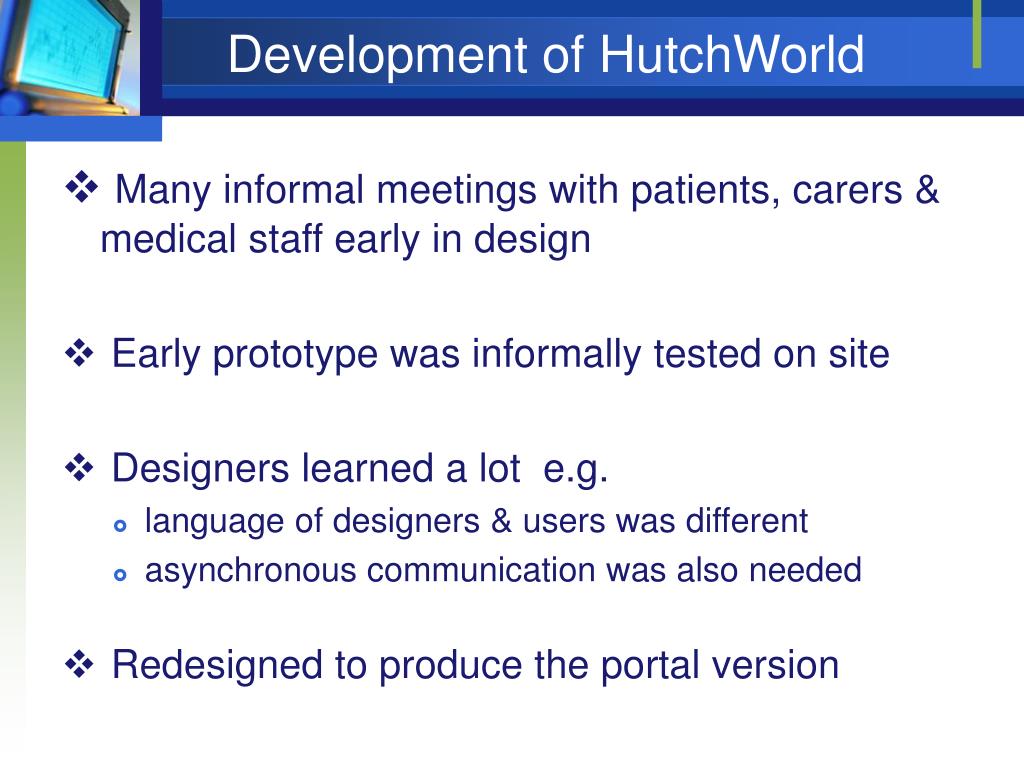 Development of HutchWorld

❖ Many informal meetings with patients, carers & medical staff early in design

❖ Early prototype was informally tested on site

❖ Designers learned a lot e.g.
- language of designers & users was different
- asynchronous communication was also needed

❖ Redesigned to produce the portal version